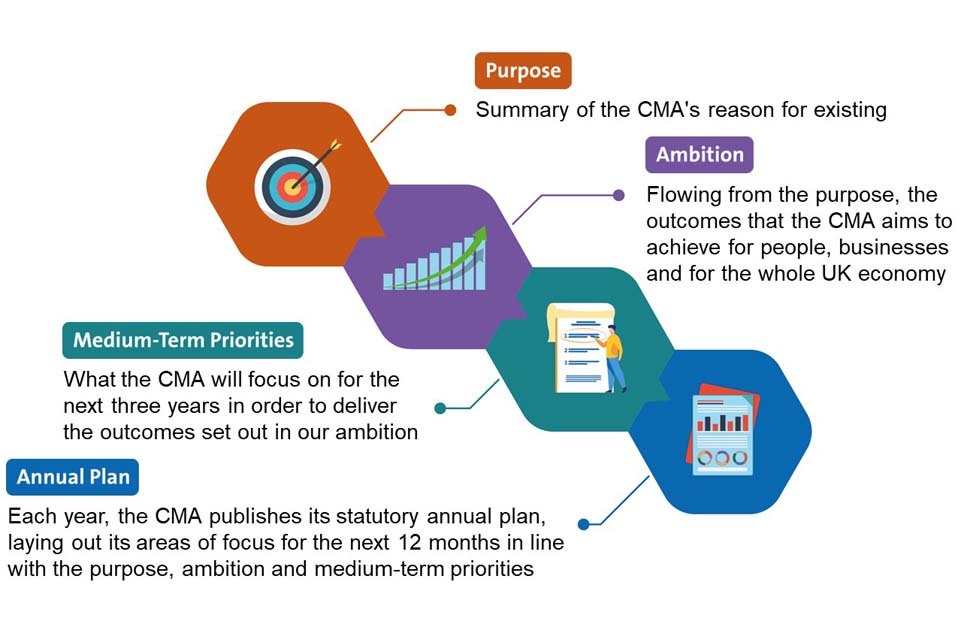 Purpose

Summary of the CMA's reason for existing

Ambition

Flowing from the purpose, the outcomes that the CMA aims to achieve for people, businesses and for the whole UK economy

Medium-Term Priorities

What the CMA will focus on for the next three years in order to deliver the outcomes set out in our ambition

Annual Plan

Each year, the CMA publishes its statutory annual plan, laying out its areas of focus for the next 12 months in line with the purpose, ambition and medium-term priorities